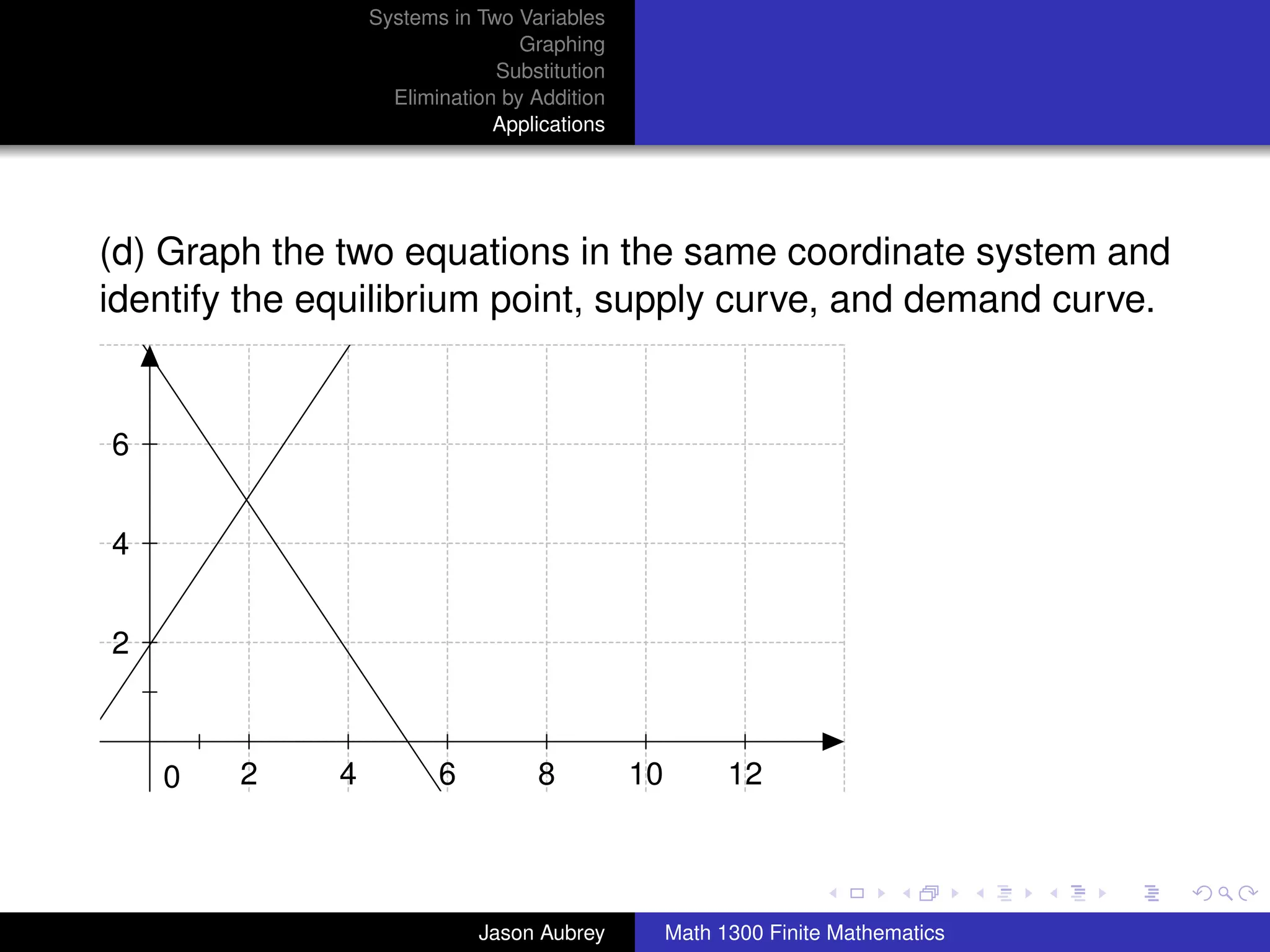 Systems in Two Variables
Graphing
Substitution
Elimination by Addition
Applications

(d) Graph the two equations in the same coordinate system and identify the equilibrium point, supply curve, and demand curve.

6
4
2
0
2
4
6
8
10
12

Jason Aubrey
Math 1300 Finite Mathematics